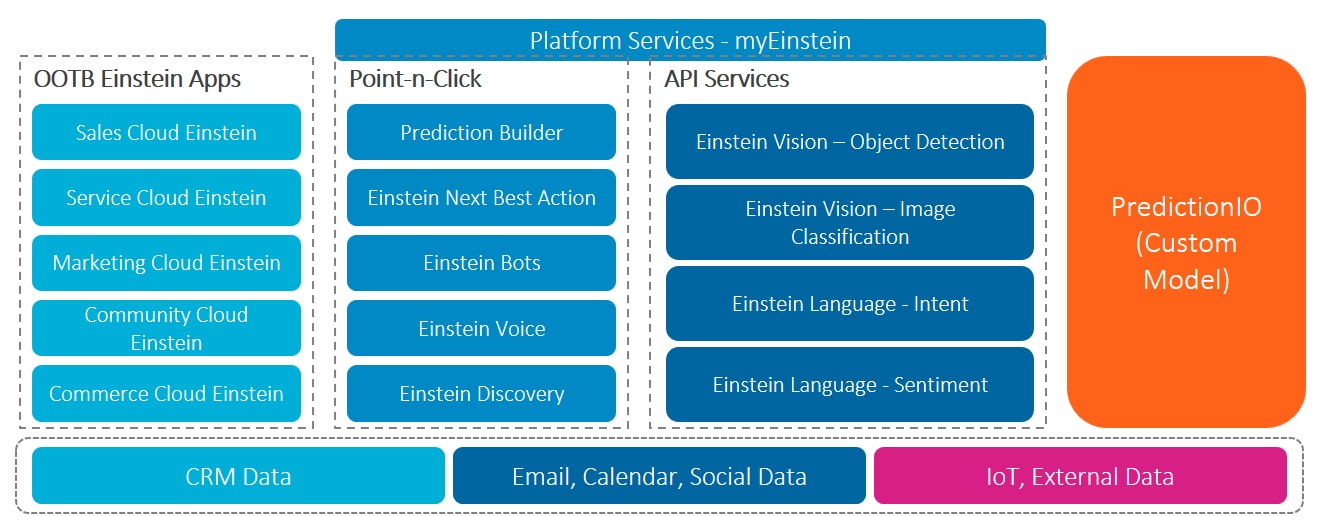 Platform Services - myEinstein

OOTB Einstein Apps

Sales Cloud Einstein

Service Cloud Einstein

Marketing Cloud Einstein

Community Cloud Einstein

Commerce Cloud Einstein

Point-n-Click

Prediction Builder

Einstein Next Best Action

Einstein Bots

Einstein Voice

Einstein Discovery

API Services

Einstein Vision – Object Detection

Einstein Vision – Image Classification

Einstein Language - Intent

Einstein Language - Sentiment

PredictionIO (Custom Model)

CRM Data

Email, Calendar, Social Data

IoT, External Data